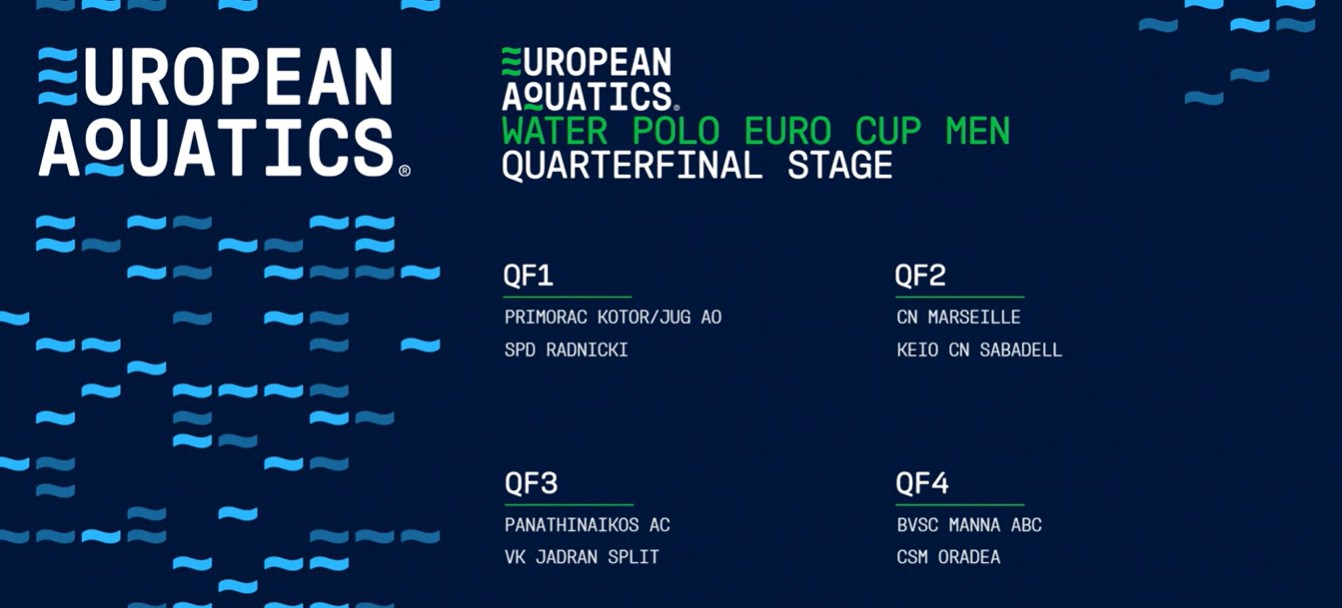 EUROPEAN AQUATICS®

EUROPEAN AQUATICS®
WATER POLO EURO CUP MEN
QUARTERFINAL STAGE

QF1
PRIMORAC KOTOR/JUG AO
SPD RADNICKI

QF2
CN MARSEILLE
KEIO CN SABADELL

QF3
PANATHINAIKOS AC
VK JADRAN SPLIT

QF4
BVSC MANNA ABC
CSM ORADEA